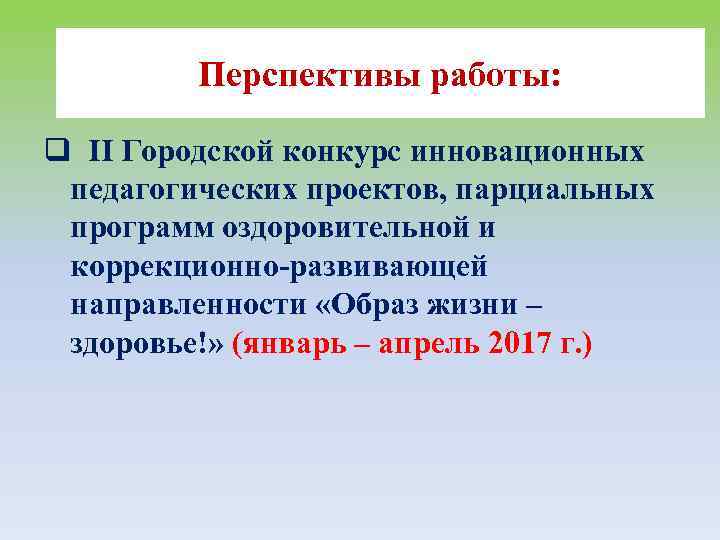 Перспективы работы:

❑ II Городской конкурс инновационных педагогических проектов, парциальных программ оздоровительной и коррекционно-развивающей направленности «Образ жизни – здоровье!» (январь – апрель 2017 г.)